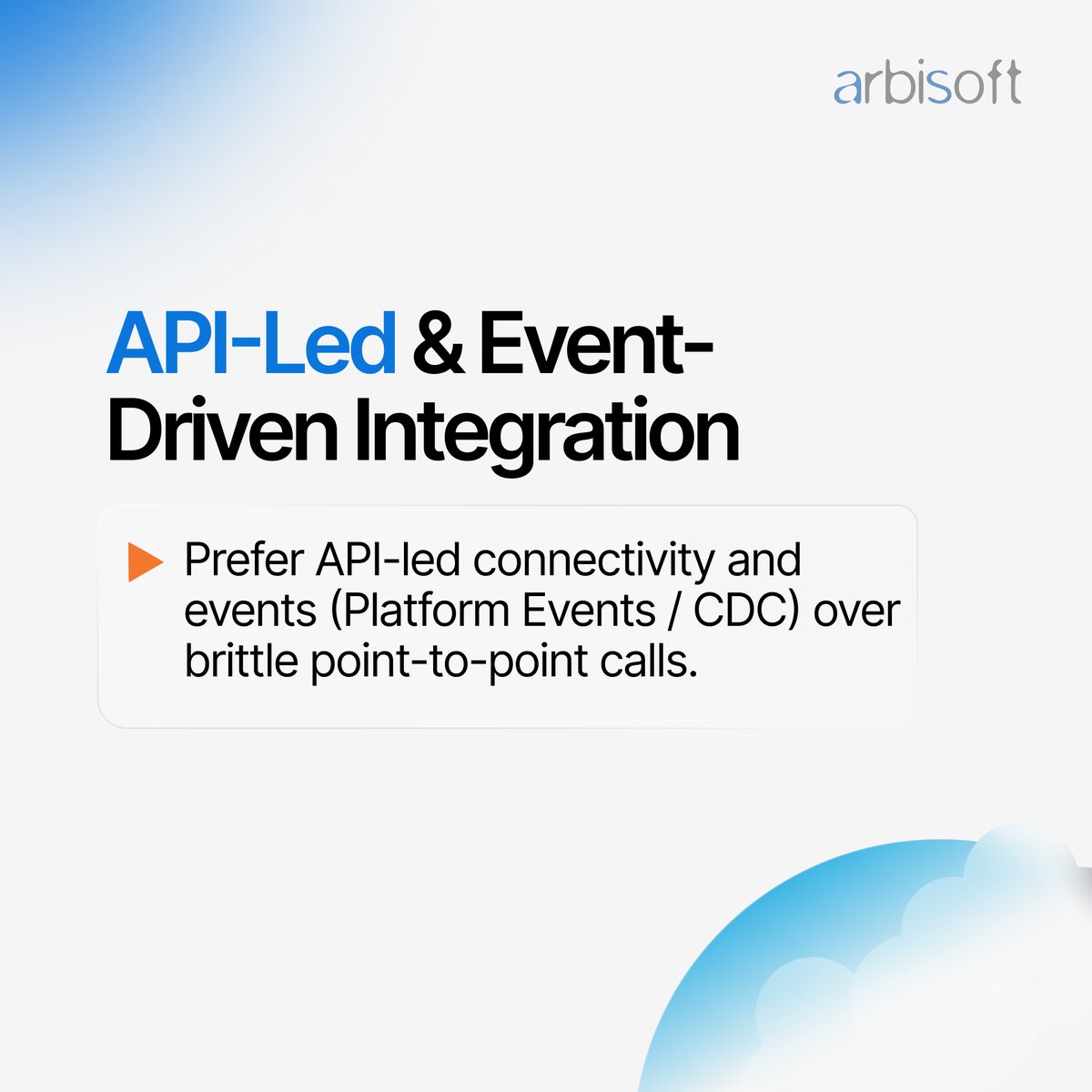 arbisoft

API-Led & Event-Driven Integration

Prefer API-led connectivity and events (Platform Events / CDC) over brittle point-to-point calls.